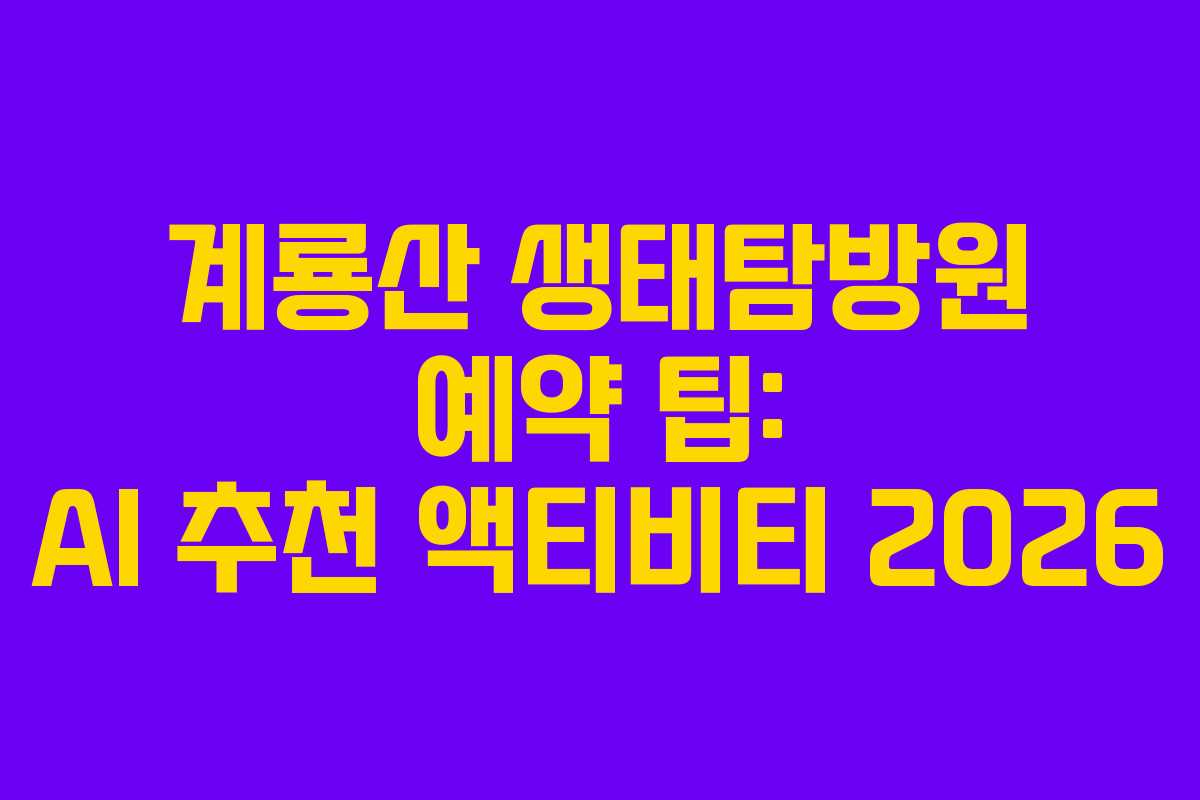 계룡산 생태탐방원 예약 팁: AI 추천 액티비티 2026